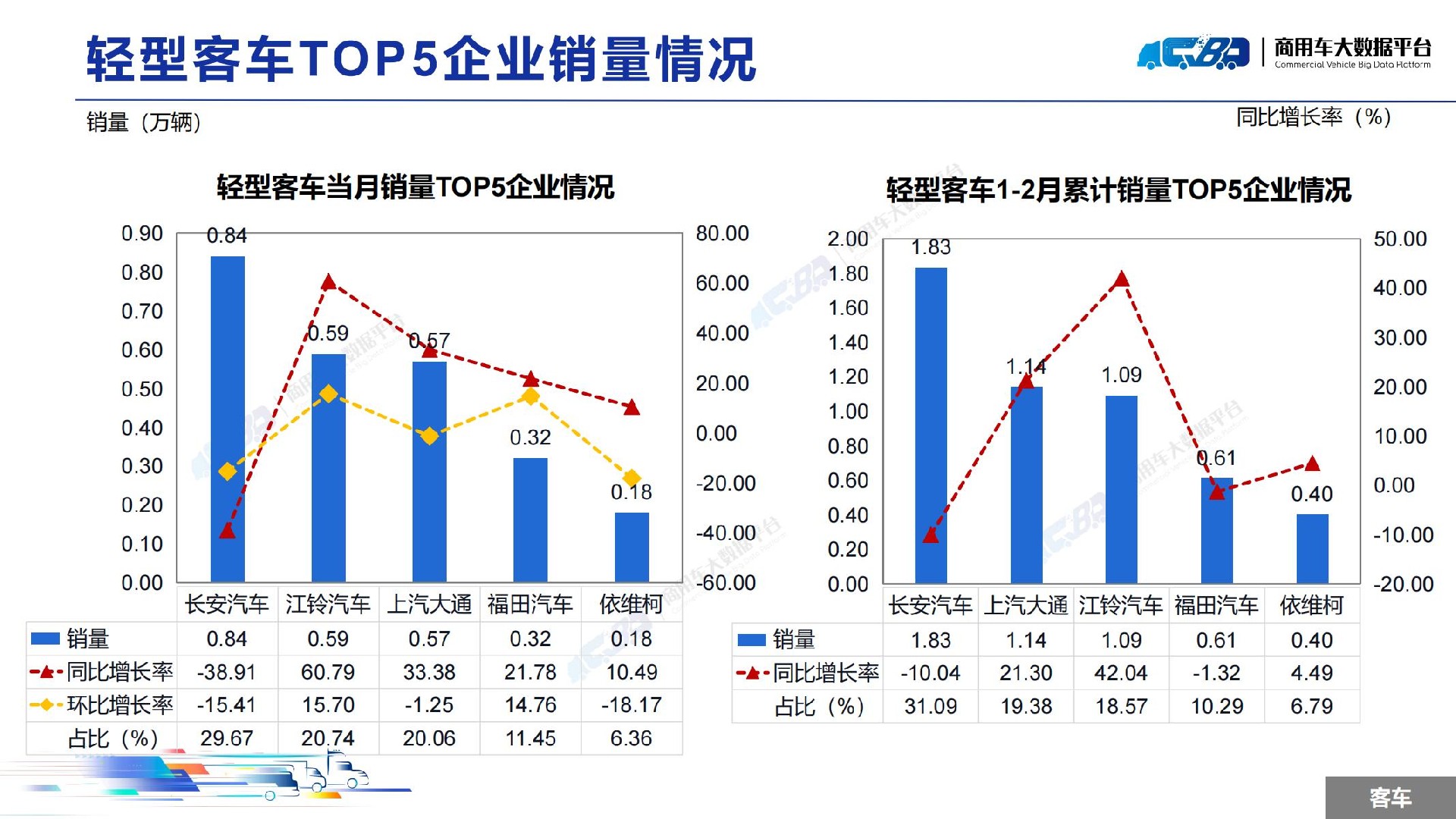 轻型客车TOP5企业销量情况

商用车大数据平台
Commercial Vehicle Big Data Platform

销量（万辆）

同比增长率（%）

轻型客车当月销量TOP5企业情况

0.90 0.80 0.70 0.60 0.50 0.40 0.30 0.20 0.10 0.00

80.00 60.00 40.00 20.00 0.00 -20.00 -40.00 -60.00

0.84 0.59 0.57 0.32 0.18

| | 长安汽车 | 江铃汽车 | 上汽大通 | 福田汽车 | 依维柯 |
|---|---|---|---|---|---|
| 销量 | 0.84 | 0.59 | 0.57 | 0.32 | 0.18 |
| 同比增长率 | -38.91 | 60.79 | 33.38 | 21.78 | 10.49 |
| 环比增长率 | -15.41 | 15.70 | -1.25 | 14.76 | -18.17 |
| 占比（%） | 29.67 | 20.74 | 20.06 | 11.45 | 6.36 |

轻型客车1-2月累计销量TOP5企业情况

2.00 1.80 1.60 1.40 1.20 1.00 0.80 0.60 0.40 0.20 0.00

50.00 40.00 30.00 20.00 10.00 0.00 -10.00 -20.00

1.83 1.14 1.09 0.61 0.40

| | 长安汽车 | 上汽大通 | 江铃汽车 | 福田汽车 | 依维柯 |
|---|---|---|---|---|---|
| 销量 | 1.83 | 1.14 | 1.09 | 0.61 | 0.40 |
| 同比增长率 | -10.04 | 21.30 | 42.04 | -1.32 | 4.49 |
| 占比（%） | 31.09 | 19.38 | 18.57 | 10.29 | 6.79 |

客车